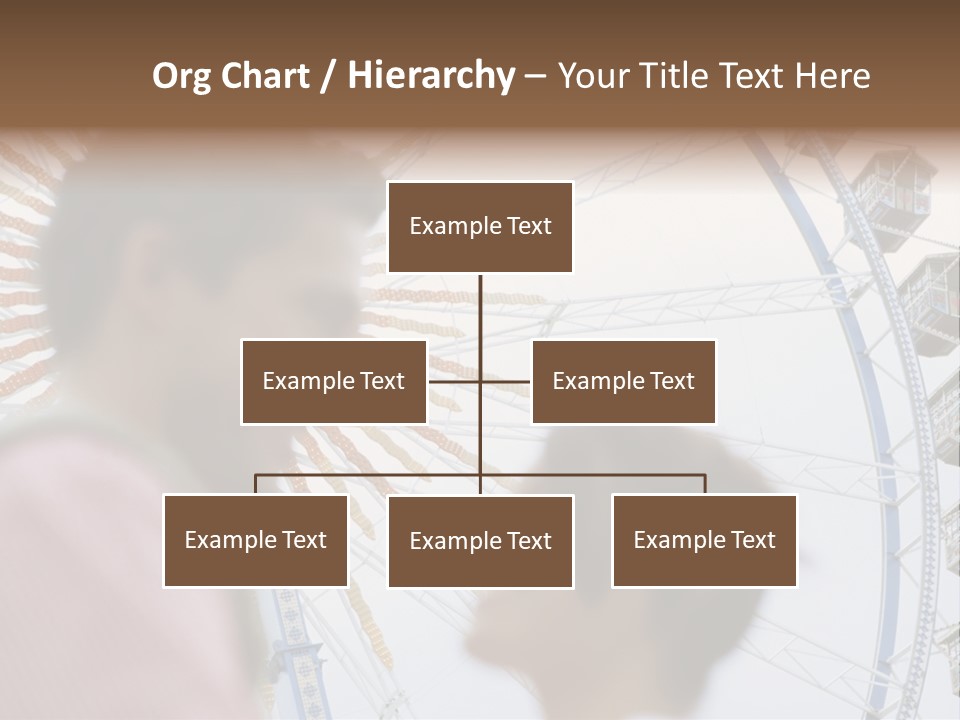 Org Chart / Hierarchy – Your Title Text Here

Example Text

Example Text

Example Text

Example Text

Example Text

Example Text